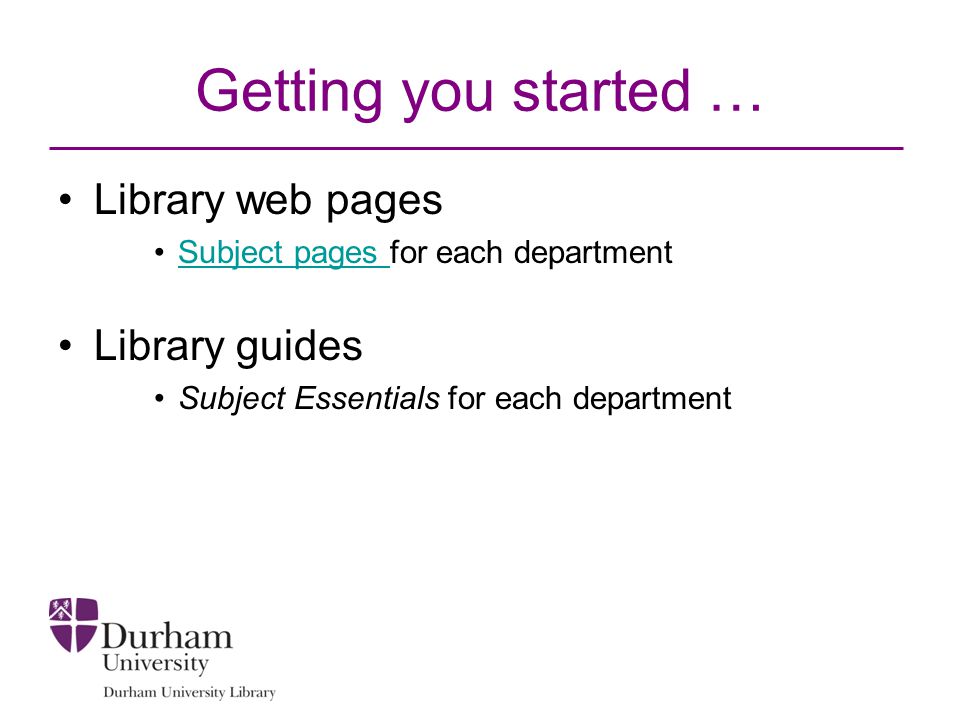 Getting you started …

• Library web pages
  • Subject pages for each department

• Library guides
  • Subject Essentials for each department

Durham University
Durham University Library